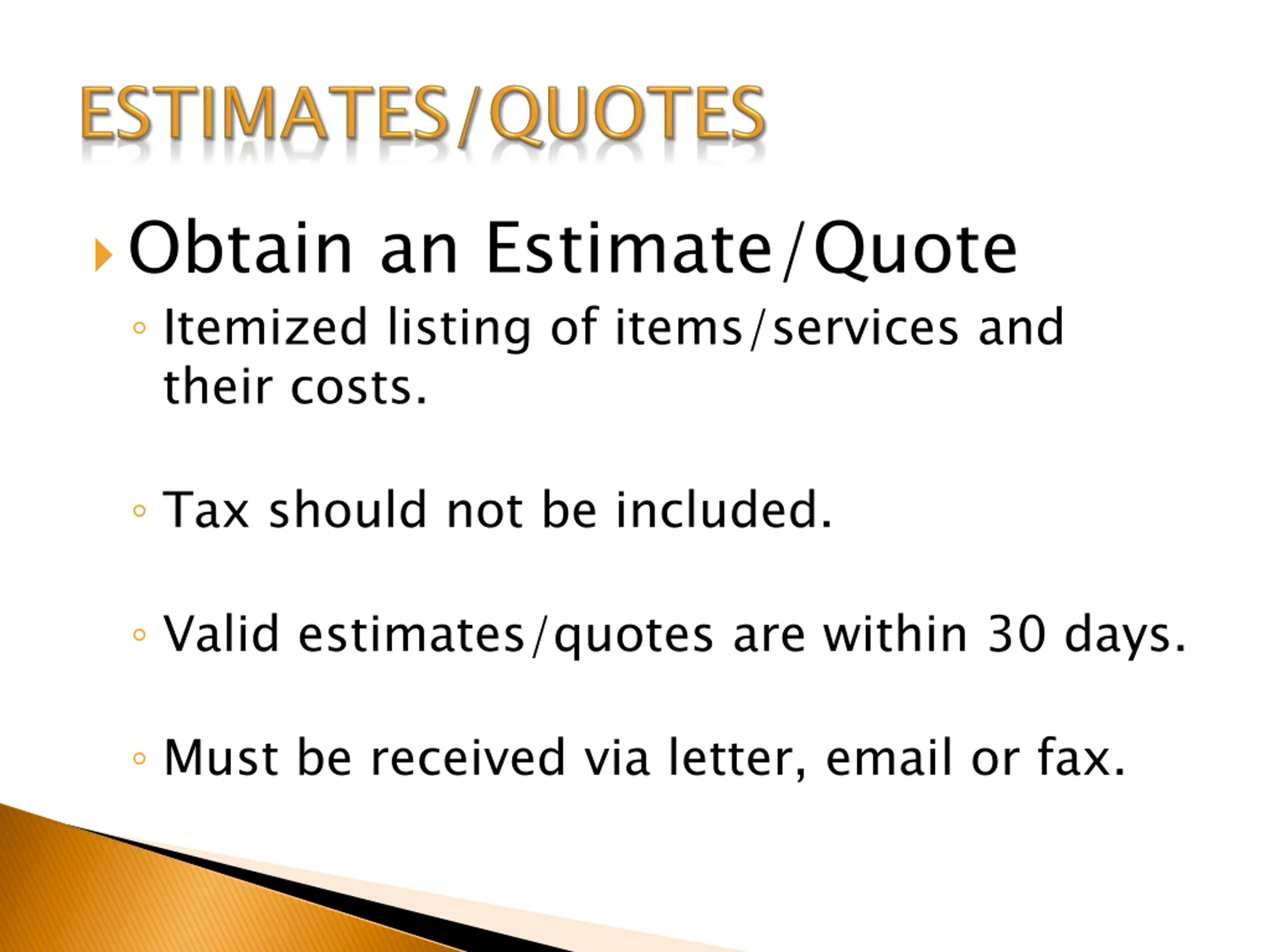 ESTIMATES/QUOTES

Obtain an Estimate/Quote

Itemized listing of items/services and their costs.

Tax should not be included.

Valid estimates/quotes are within 30 days.

Must be received via letter, email or fax.